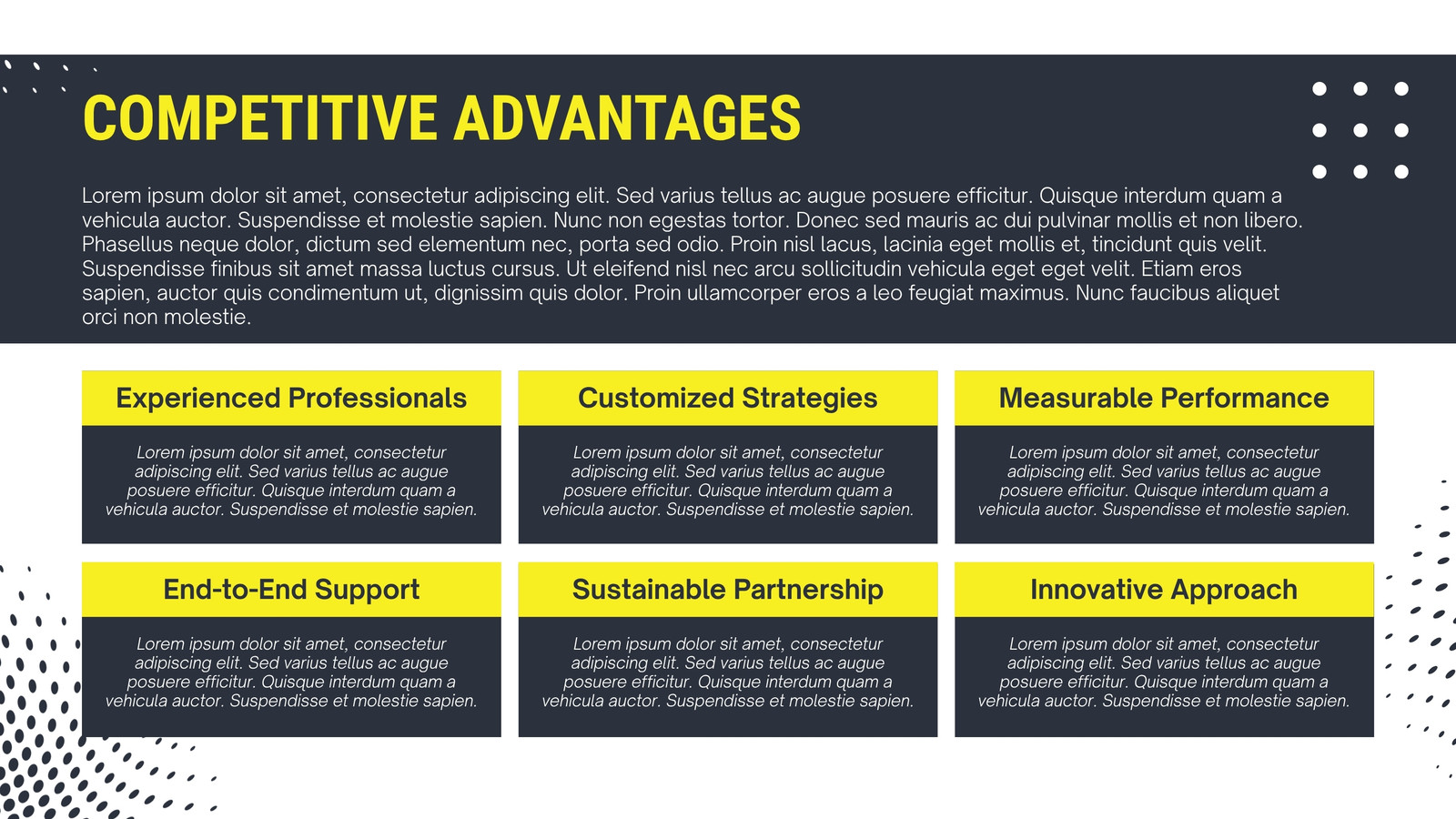 COMPETITIVE ADVANTAGES

Lorem ipsum dolor sit amet, consectetur adipiscing elit. Sed varius tellus ac augue posuere efficitur. Quisque interdum quam a vehicula auctor. Suspendisse et molestie sapien. Nunc non egestas tortor. Donec sed mauris ac dui pulvinar mollis et non libero. Phasellus neque dolor, dictum sed elementum nec, porta sed odio. Proin nisl lacus, lacinia eget mollis et, tincidunt quis velit. Suspendisse finibus sit amet massa luctus cursus. Ut eleifend nisl nec arcu sollicitudin vehicula eget eget velit. Etiam eros sapien, auctor quis condimentum ut, dignissim quis dolor. Proin ullamcorper eros a leo feugiat maximus. Nunc faucibus aliquet orci non molestie.

Experienced Professionals

Lorem ipsum dolor sit amet, consectetur adipiscing elit. Sed varius tellus ac augue posuere efficitur. Quisque interdum quam a vehicula auctor. Suspendisse et molestie sapien.

Customized Strategies

Lorem ipsum dolor sit amet, consectetur adipiscing elit. Sed varius tellus ac augue posuere efficitur. Quisque interdum quam a vehicula auctor. Suspendisse et molestie sapien.

Measurable Performance

Lorem ipsum dolor sit amet, consectetur adipiscing elit. Sed varius tellus ac augue posuere efficitur. Quisque interdum quam a vehicula auctor. Suspendisse et molestie sapien.

End-to-End Support

Lorem ipsum dolor sit amet, consectetur adipiscing elit. Sed varius tellus ac augue posuere efficitur. Quisque interdum quam a vehicula auctor. Suspendisse et molestie sapien.

Sustainable Partnership

Lorem ipsum dolor sit amet, consectetur adipiscing elit. Sed varius tellus ac augue posuere efficitur. Quisque interdum quam a vehicula auctor. Suspendisse et molestie sapien.

Innovative Approach

Lorem ipsum dolor sit amet, consectetur adipiscing elit. Sed varius tellus ac augue posuere efficitur. Quisque interdum quam a vehicula auctor. Suspendisse et molestie sapien.